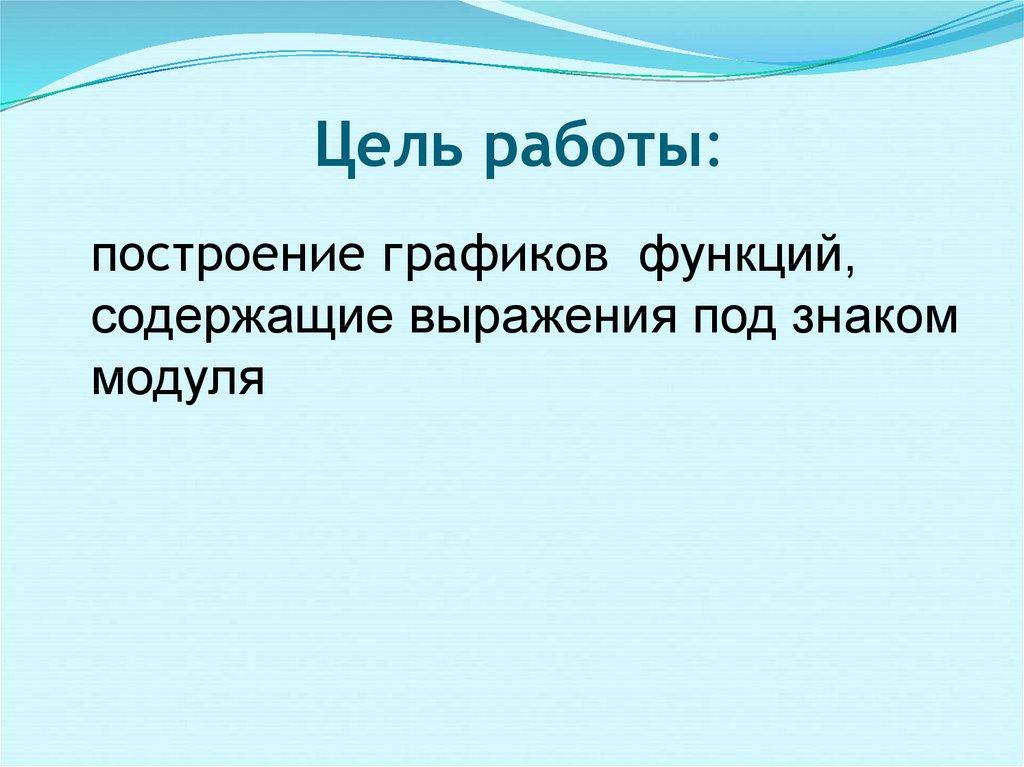 Цель работы:

построение графиков  функций, содержащие выражения под знаком модуля